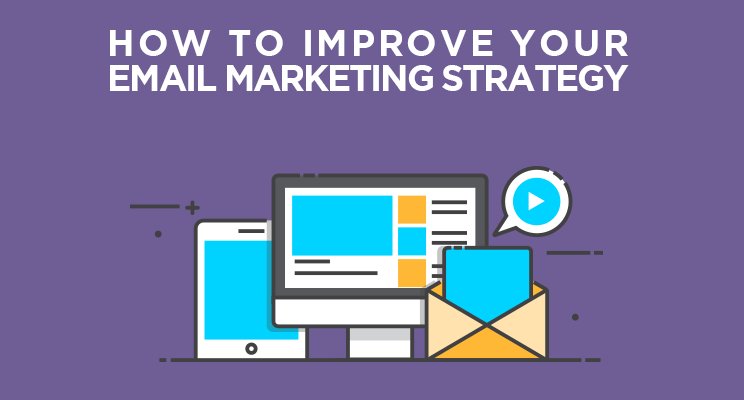 HOW TO IMPROVE YOUR
EMAIL MARKETING STRATEGY